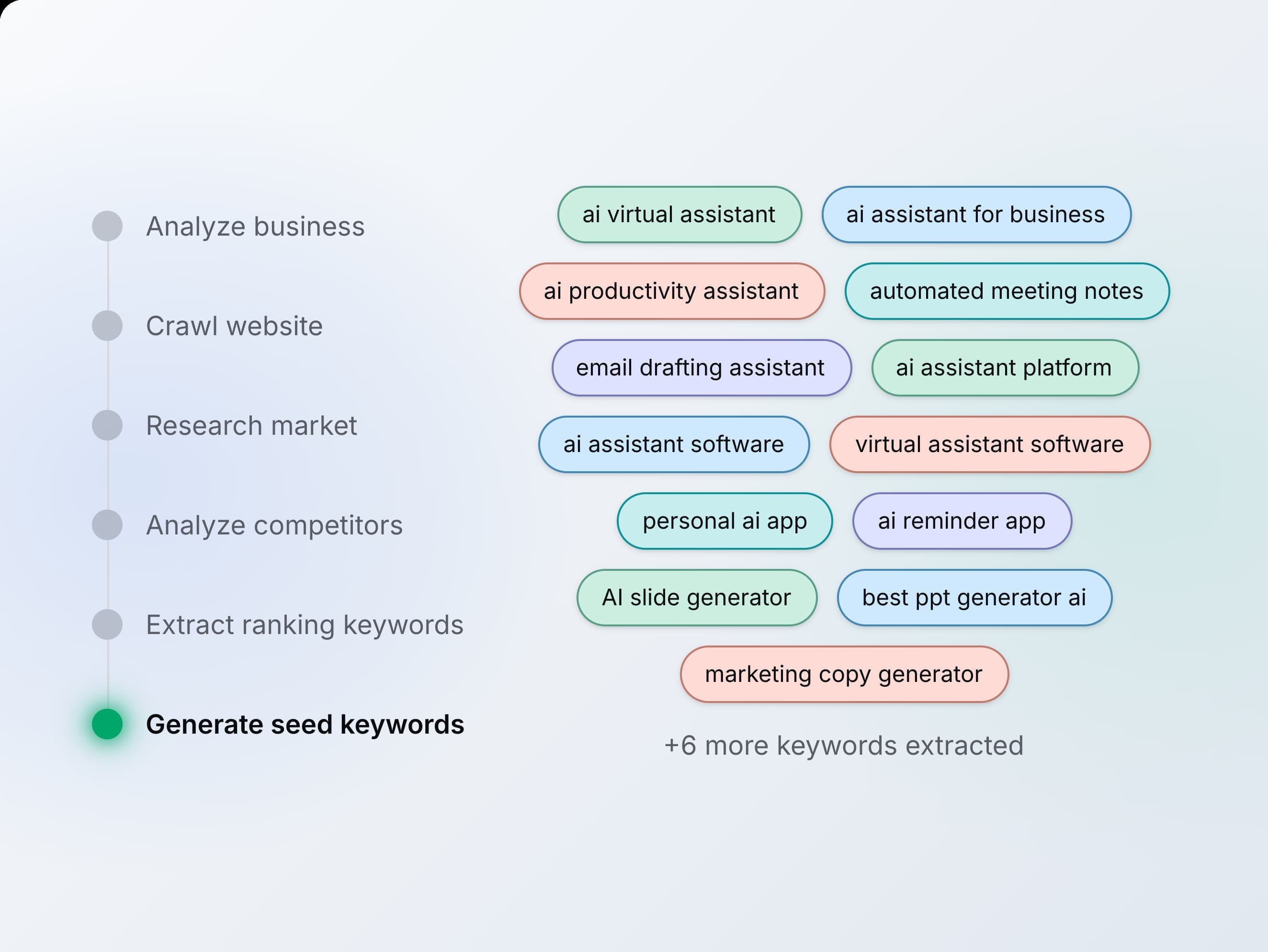 Analyze business

Crawl website

Research market

Analyze competitors

Extract ranking keywords

Generate seed keywords

ai virtual assistant

ai assistant for business

ai productivity assistant

automated meeting notes

email drafting assistant

ai assistant platform

ai assistant software

virtual assistant software

personal ai app

ai reminder app

AI slide generator

best ppt generator ai

marketing copy generator

+6 more keywords extracted